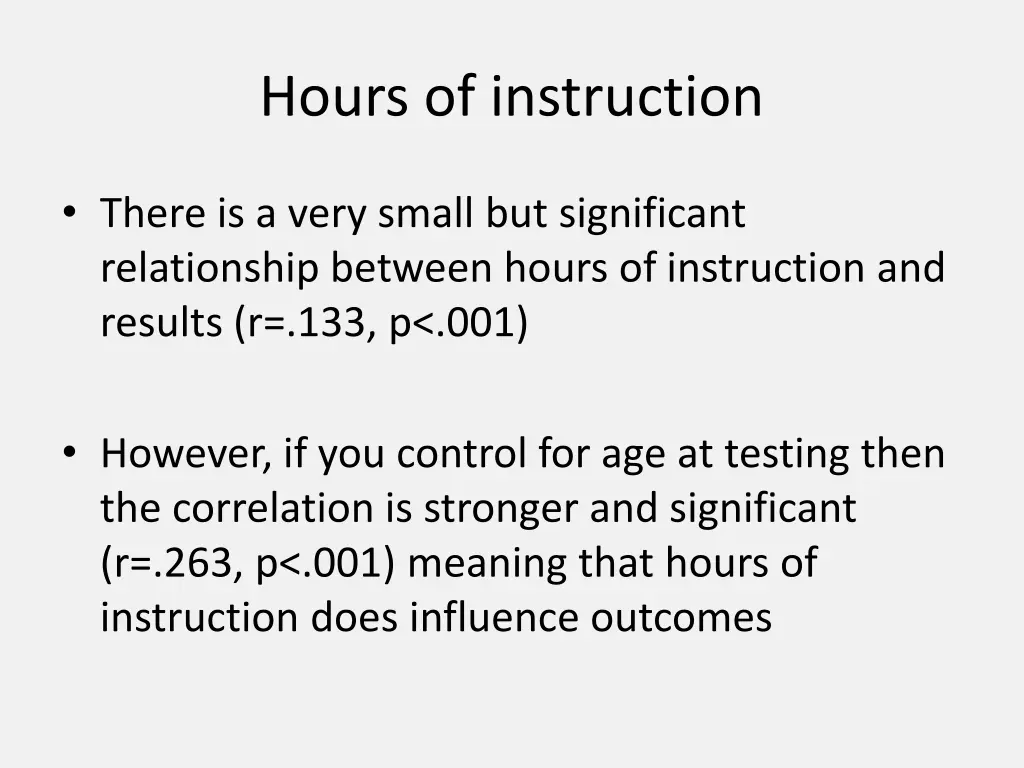 Hours of instruction

• There is a very small but significant relationship between hours of instruction and results (r=.133, p<.001)

• However, if you control for age at testing then the correlation is stronger and significant (r=.263, p<.001) meaning that hours of instruction does influence outcomes